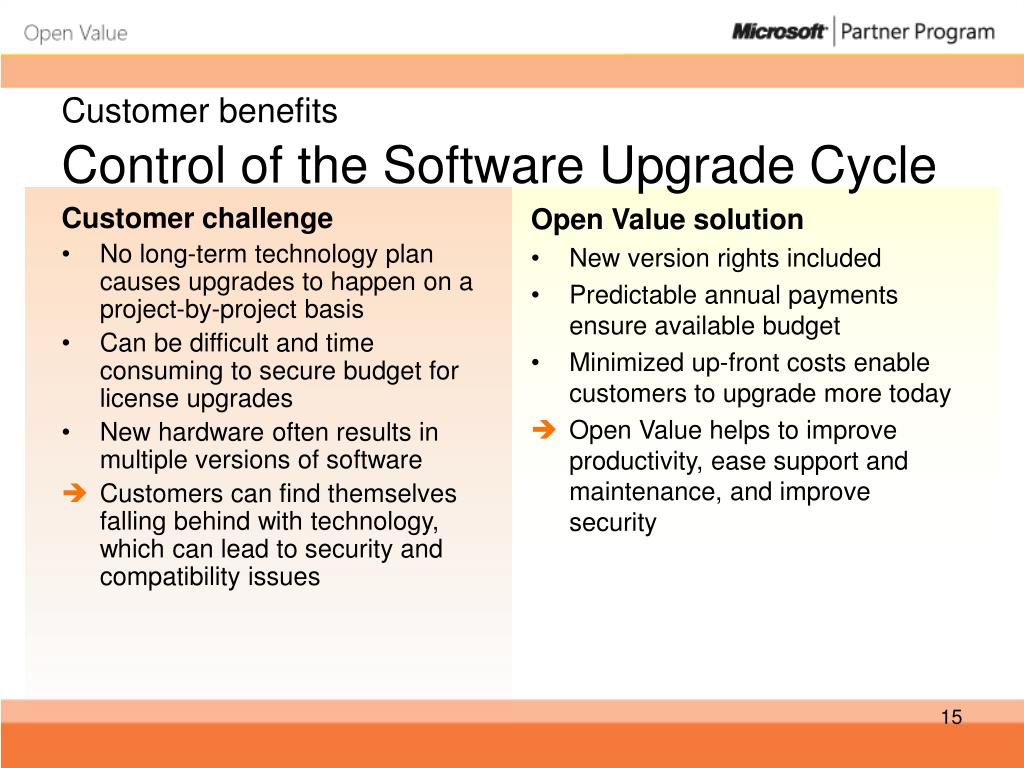 Open Value

Microsoft | Partner Program

Customer benefits

Control of the Software Upgrade Cycle

Customer challenge

• No long-term technology plan causes upgrades to happen on a project-by-project basis
• Can be difficult and time consuming to secure budget for license upgrades
• New hardware often results in multiple versions of software
➔ Customers can find themselves falling behind with technology, which can lead to security and compatibility issues

Open Value solution

• New version rights included
• Predictable annual payments ensure available budget
• Minimized up-front costs enable customers to upgrade more today
➔ Open Value helps to improve productivity, ease support and maintenance, and improve security

15